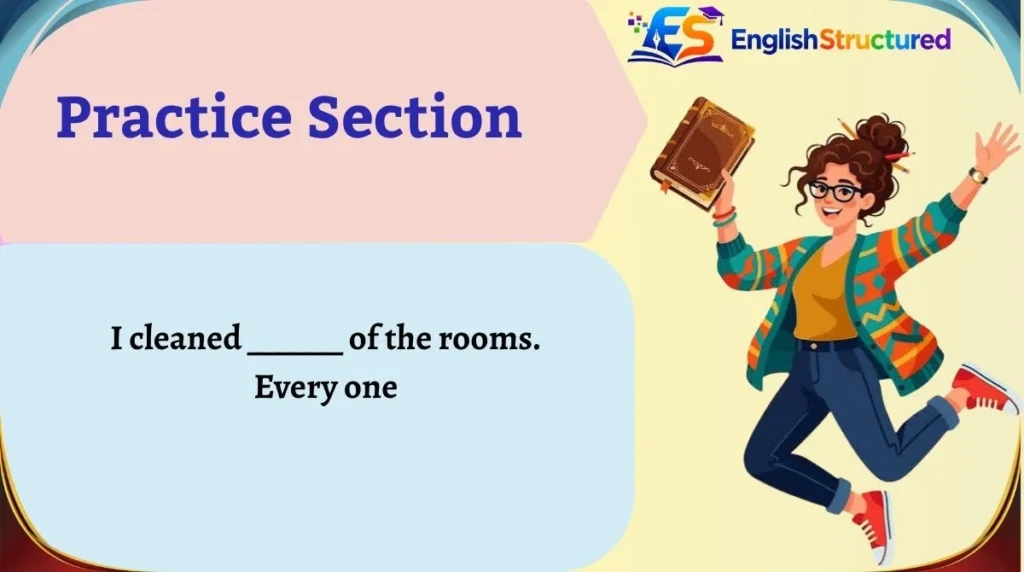 ES EnglishStructured

Practice Section

I cleaned ______ of the rooms.
Every one